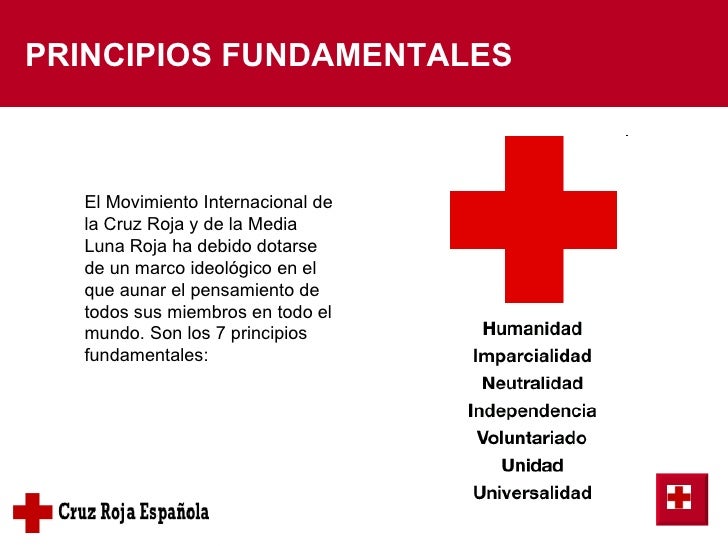 PRINCIPIOS FUNDAMENTALES

El Movimiento Internacional de la Cruz Roja y de la Media Luna Roja ha debido dotarse de un marco ideológico en el que aunar el pensamiento de todos sus miembros en todo el mundo. Son los 7 principios fundamentales:

Humanidad
Imparcialidad
Neutralidad
Independencia
Voluntariado
Unidad
Universalidad

Cruz Roja Española